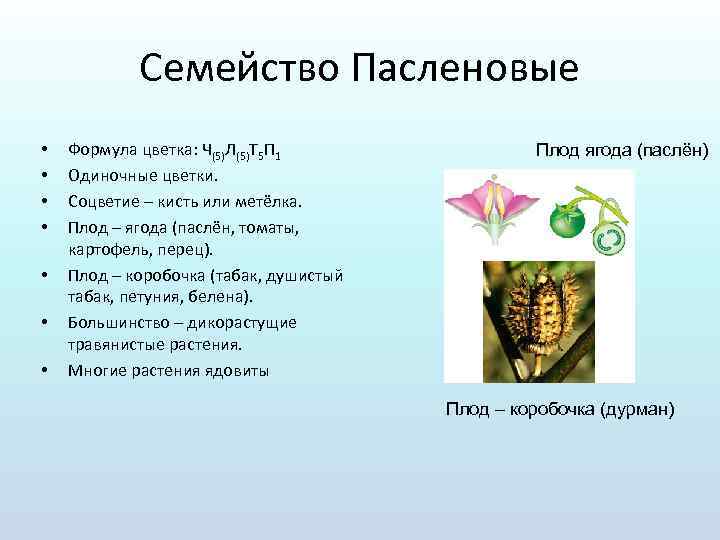 Семейство Пасленовые

• Формула цветка: $Ч_{(5)}Л_{(5)}Т_5П_1$
• Одиночные цветки.
• Соцветие – кисть или метёлка.
• Плод – ягода (паслён, томаты, картофель, перец).
• Плод – коробочка (табак, душистый табак, петуния, белена).
• Большинство – дикорастущие травянистые растения.
• Многие растения ядовиты

Плод ягода (паслён)

Плод – коробочка (дурман)